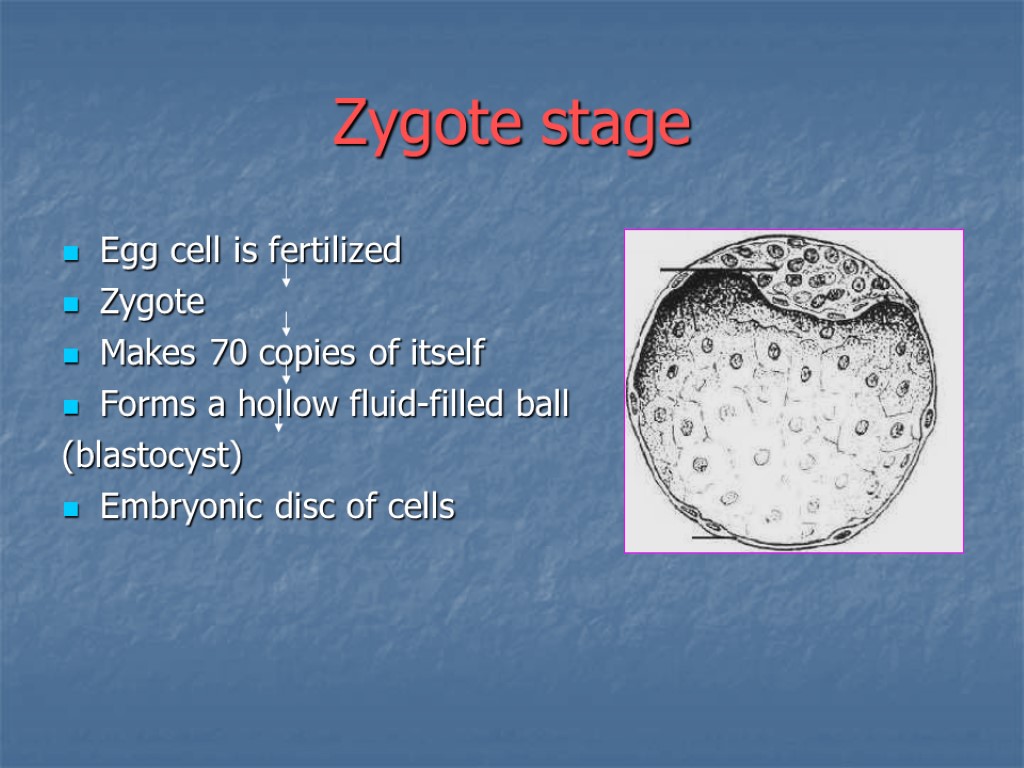 Zygote stage

Egg cell is fertilized
Zygote
Makes 70 copies of itself
Forms a hollow fluid-filled ball (blastocyst)
Embryonic disc of cells